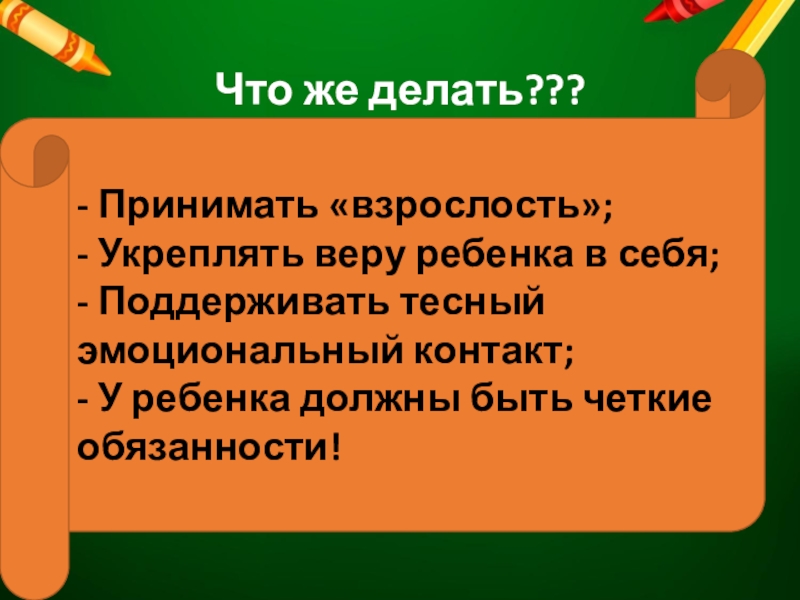 Что же делать???

- Принимать «взрослость»;
- Укреплять веру ребенка в себя;
- Поддерживать тесный эмоциональный контакт;
- У ребенка должны быть четкие обязанности!